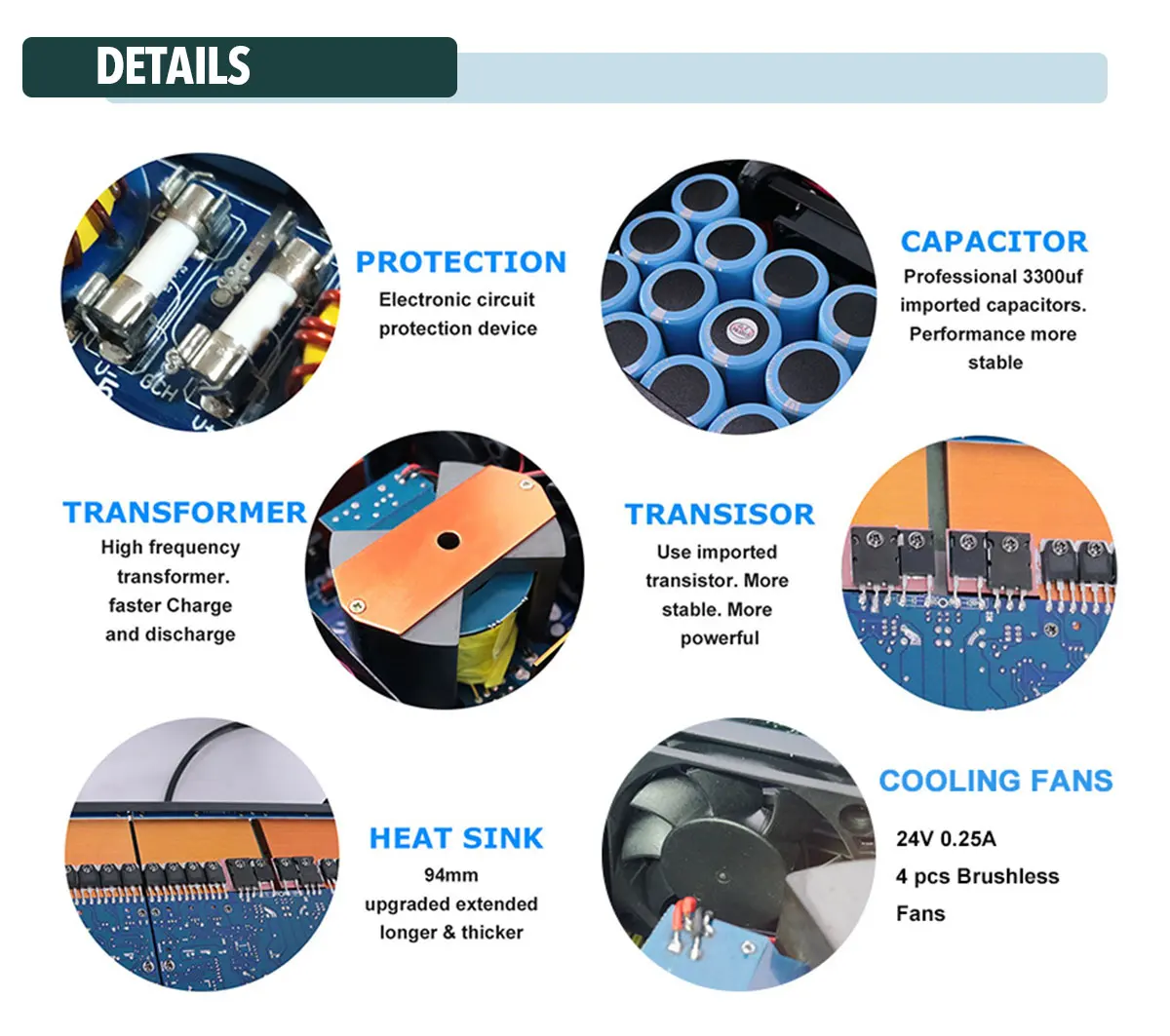 DETAILS

PROTECTION
Electronic circuit protection device

CAPACITOR
Professional 3300uf imported capacitors. Performance more stable

TRANSFORMER
High frequency transformer. faster Charge and discharge

TRANSISOR
Use imported transistor. More stable. More powerful

HEAT SINK
94mm
upgraded extended longer & thicker

COOLING FANS
24V 0.25A
4 pcs Brushless Fans